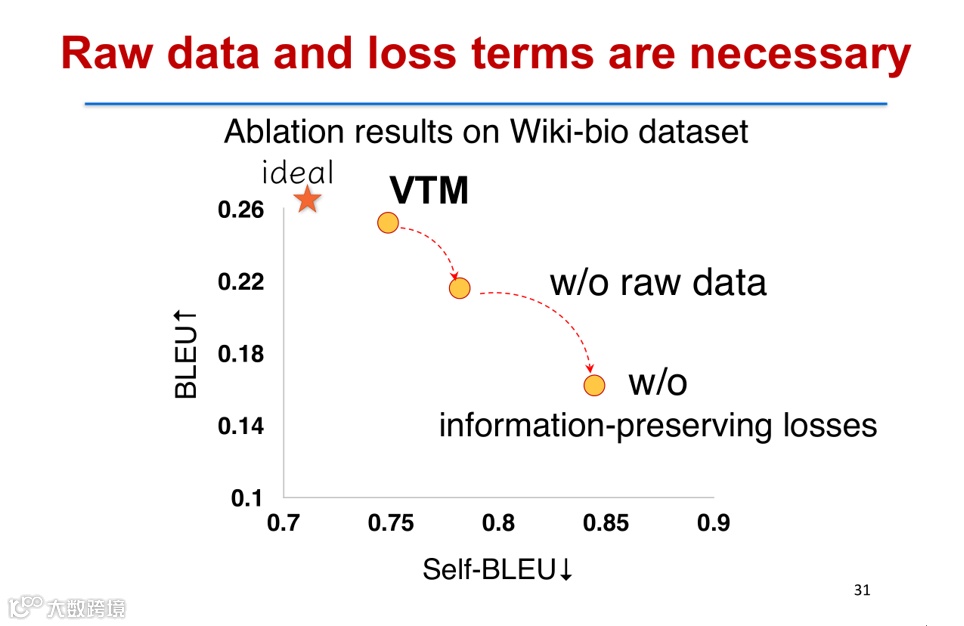 Raw data and loss terms are necessary

Ablation results on Wiki-bio dataset

ideal

VTM

w/o raw data

w/o information-preserving losses

BLEU↑

0.26
0.22
0.18
0.14
0.1

0.7 0.75 0.8 0.85 0.9

Self-BLEU↓

31

大数跨境